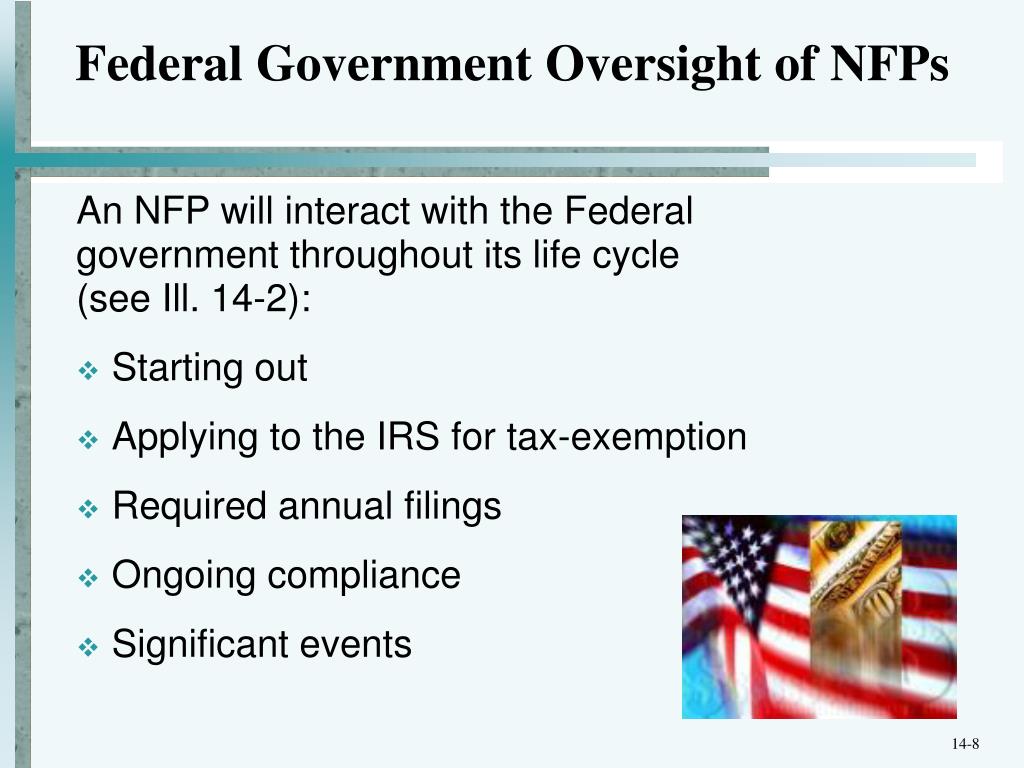 Federal Government Oversight of NFPs

An NFP will interact with the Federal government throughout its life cycle (see Ill. 14-2):

❖ Starting out
❖ Applying to the IRS for tax-exemption
❖ Required annual filings
❖ Ongoing compliance
❖ Significant events

14-8